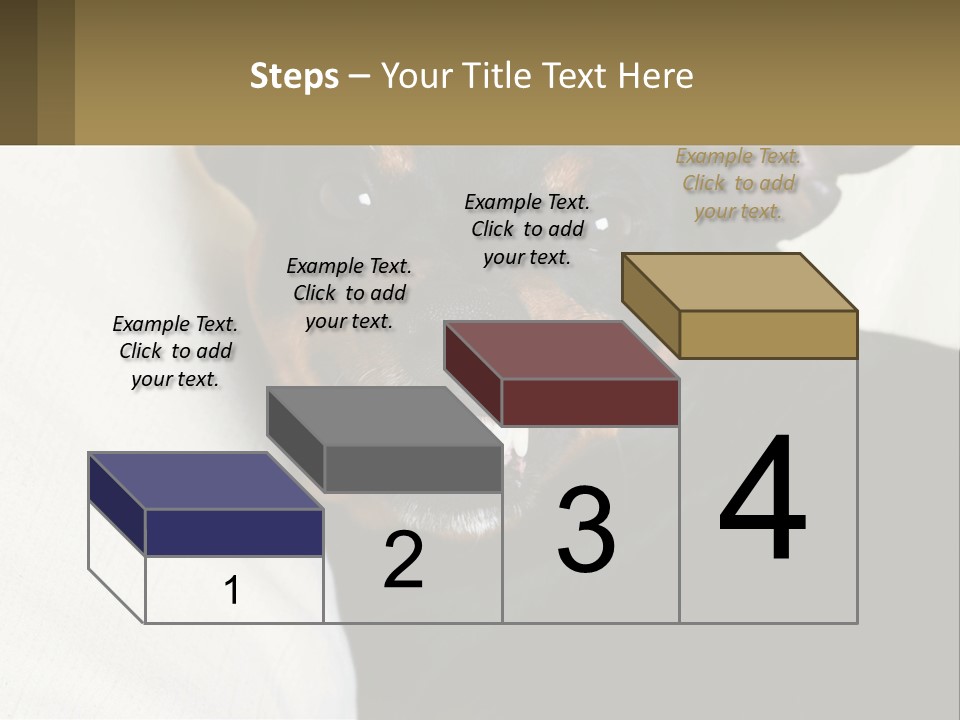 Steps – Your Title Text Here

Example Text. Click to add your text.

Example Text. Click to add your text.

Example Text. Click to add your text.

Example Text. Click to add your text.

1

2

3

4